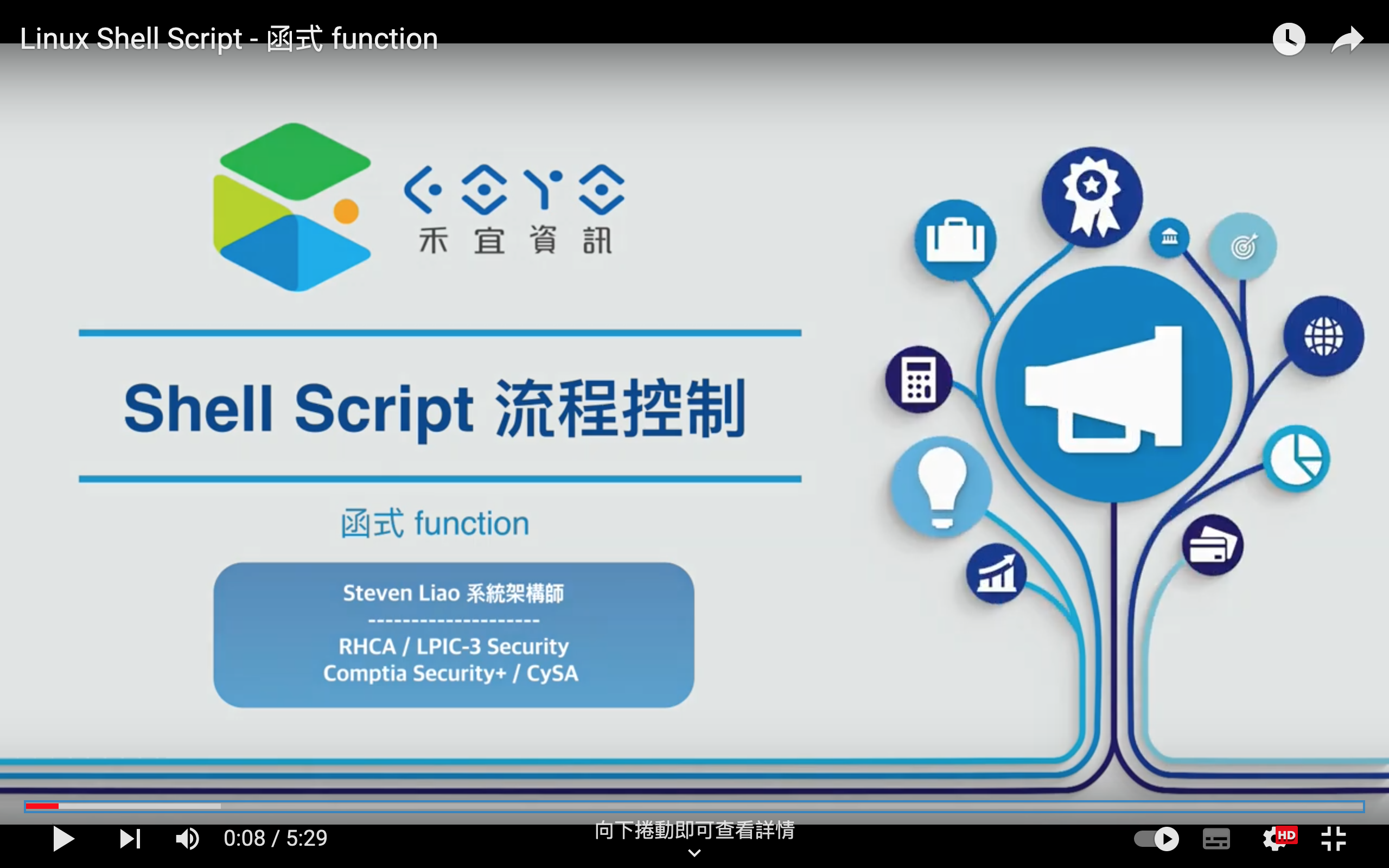 Linux Shell Script - 函式 function

禾 宜 資 訊

Shell Script 流程控制

函式 function

Steven Liao 系統架構師
--------------------
RHCA / LPIC-3 Security
Comptia Security+ / CySA

0:08 / 5:29

向下捲動即可查看詳情

HD